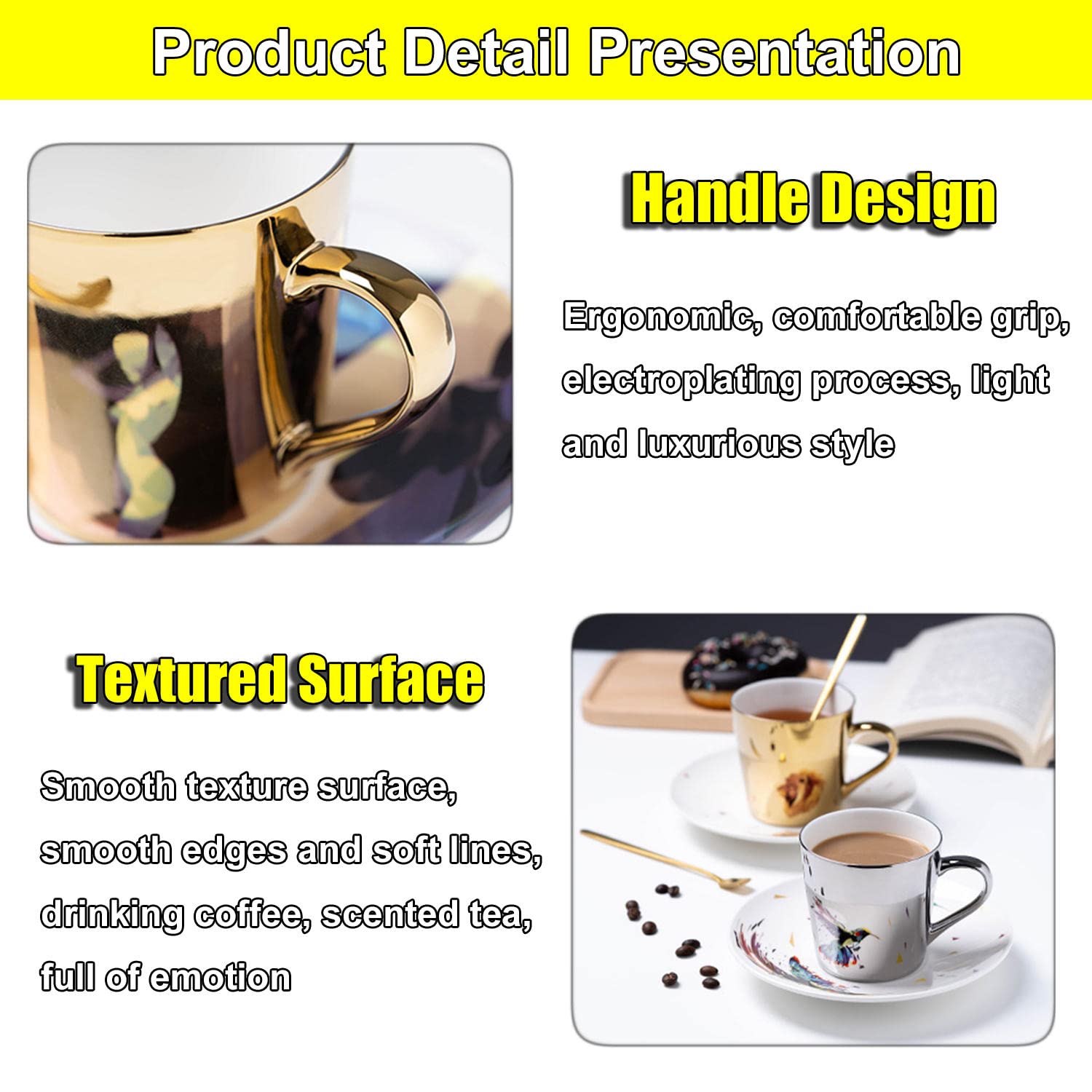 Product Detail Presentation

Handle Design

Ergonomic, comfortable grip, electroplating process, light and luxurious style

Textured Surface

Smooth texture surface, smooth edges and soft lines, drinking coffee, scented tea, full of emotion